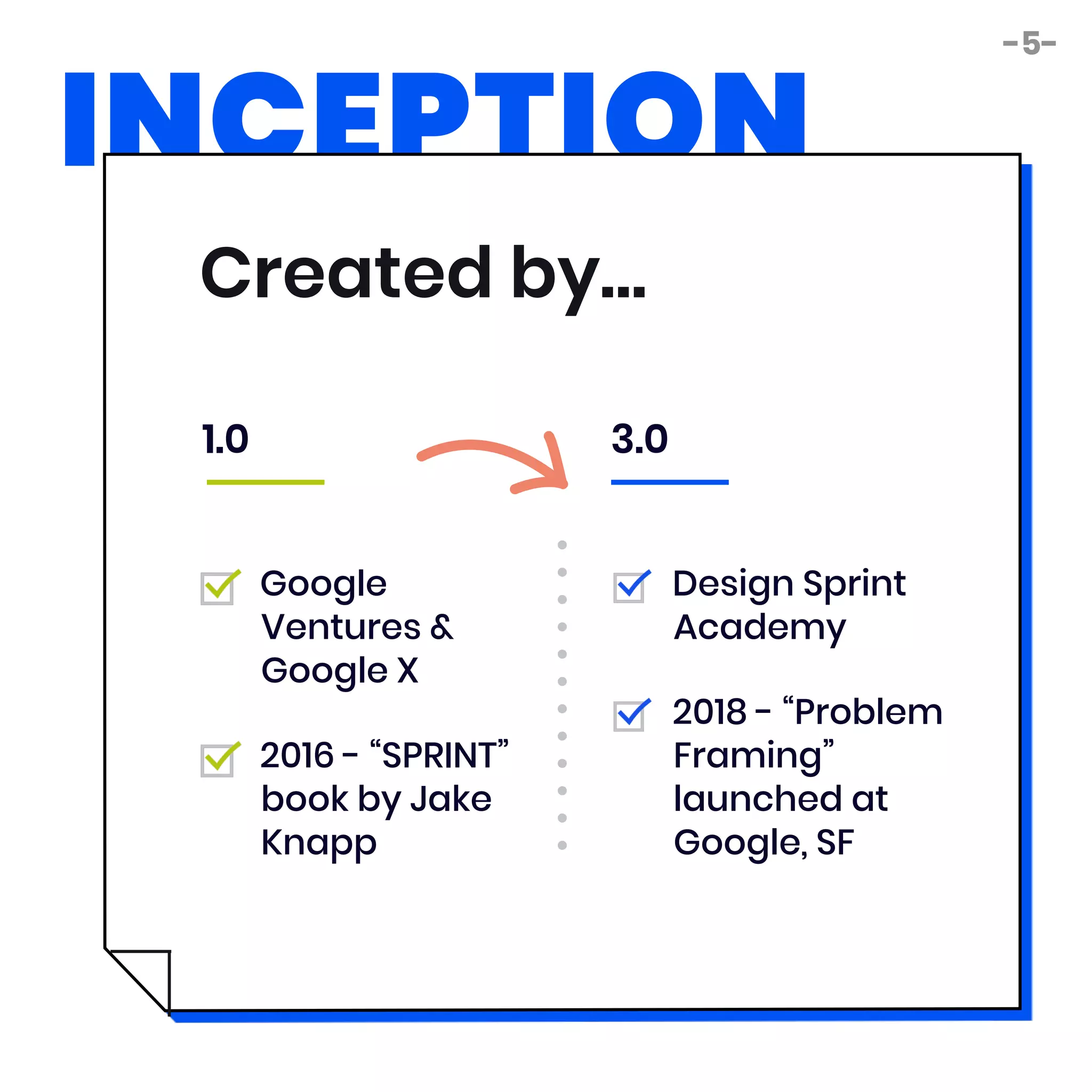 -5-

INCEPTION

Created by...

1.0

Google Ventures & Google X

2016 – “SPRINT” book by Jake Knapp

3.0

Design Sprint Academy

2018 – “Problem Framing” launched at Google, SF